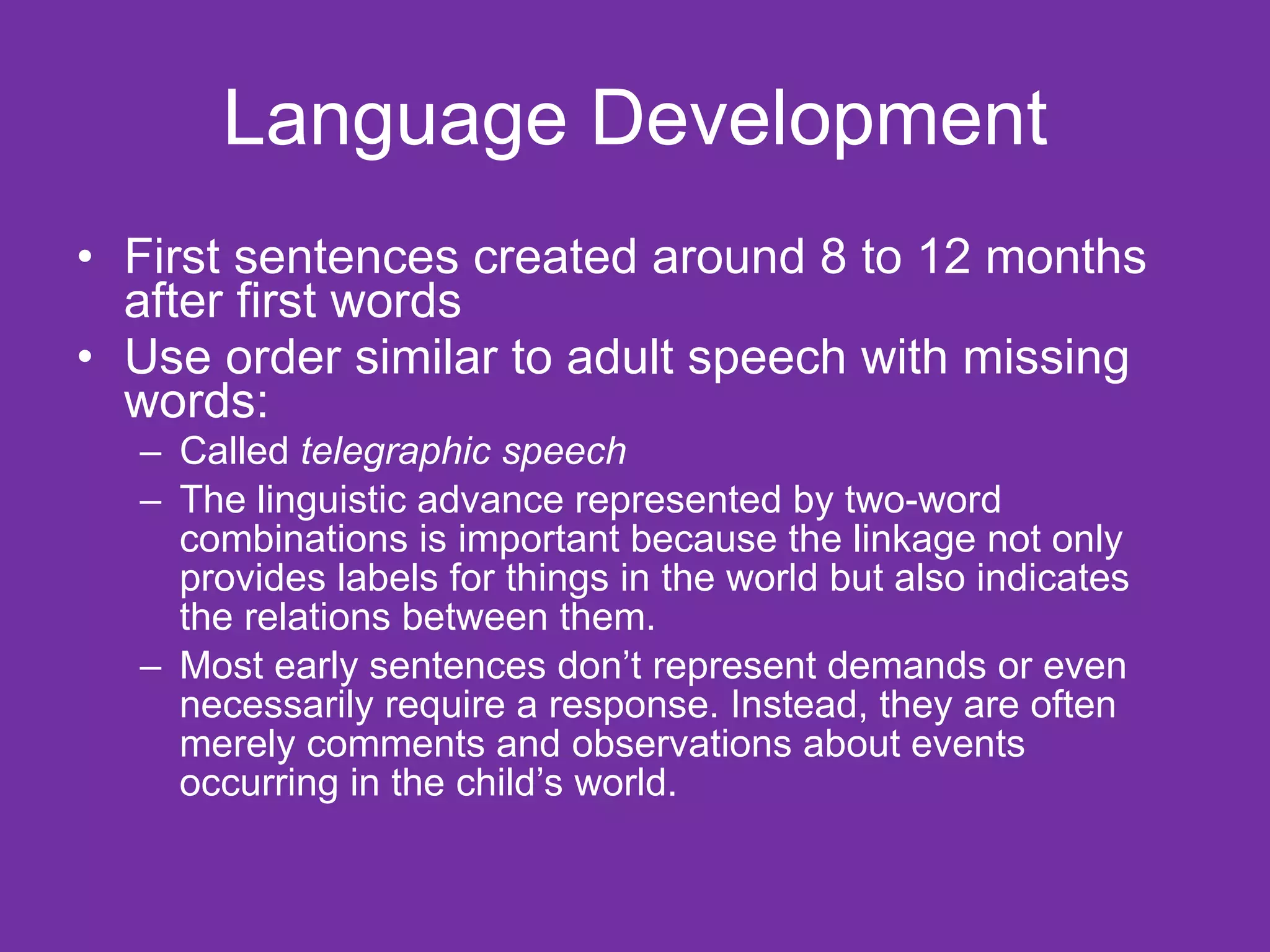 Language Development

• First sentences created around 8 to 12 months after first words
• Use order similar to adult speech with missing words:
– Called telegraphic speech
– The linguistic advance represented by two-word combinations is important because the linkage not only provides labels for things in the world but also indicates the relations between them.
– Most early sentences don’t represent demands or even necessarily require a response. Instead, they are often merely comments and observations about events occurring in the child’s world.